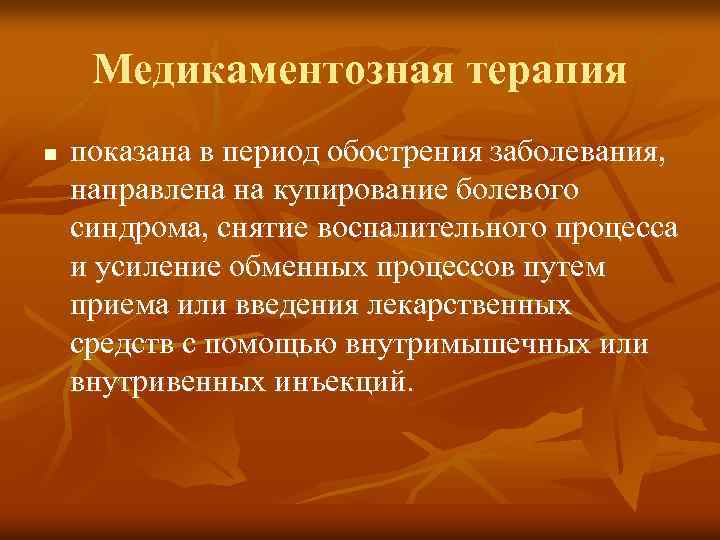 Медикаментозная терапия

■ показана в период обострения заболевания, направлена на купирование болевого синдрома, снятие воспалительного процесса и усиление обменных процессов путем приема или введения лекарственных средств с помощью внутримышечных или внутривенных инъекций.